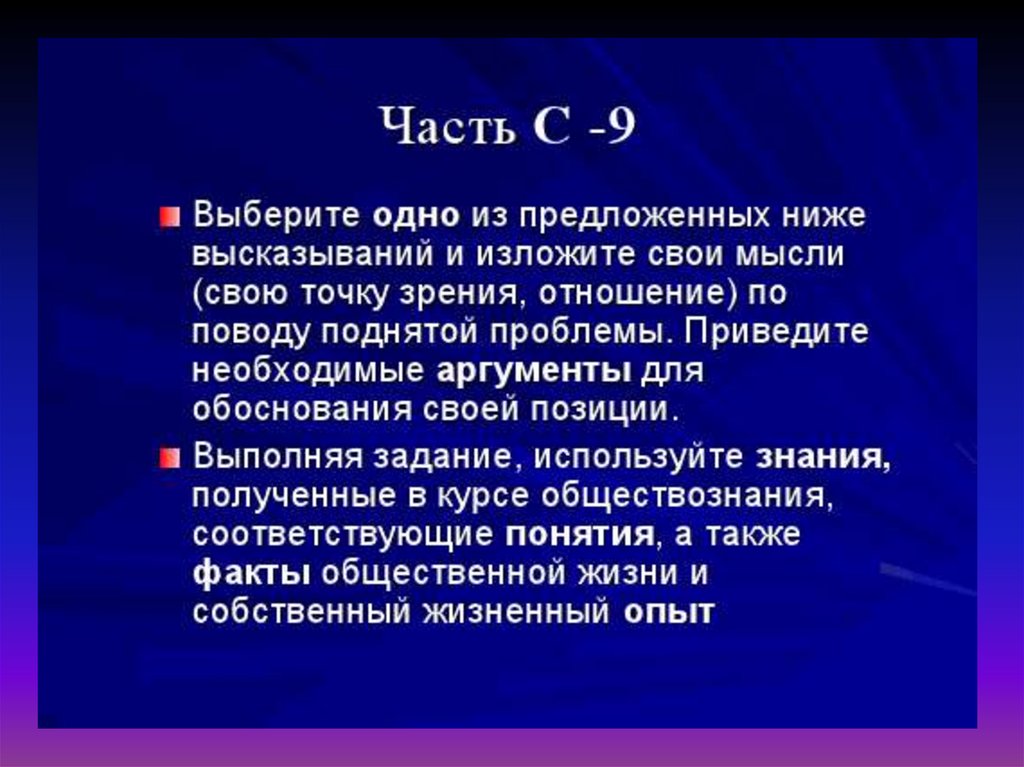 Часть С -9

Выберите одно из предложенных ниже высказываний и изложите свои мысли (свою точку зрения, отношение) по поводу поднятой проблемы. Приведите необходимые аргументы для обоснования своей позиции.

Выполняя задание, используйте знания, полученные в курсе обществознания, соответствующие понятия, а также факты общественной жизни и собственный жизненный опыт